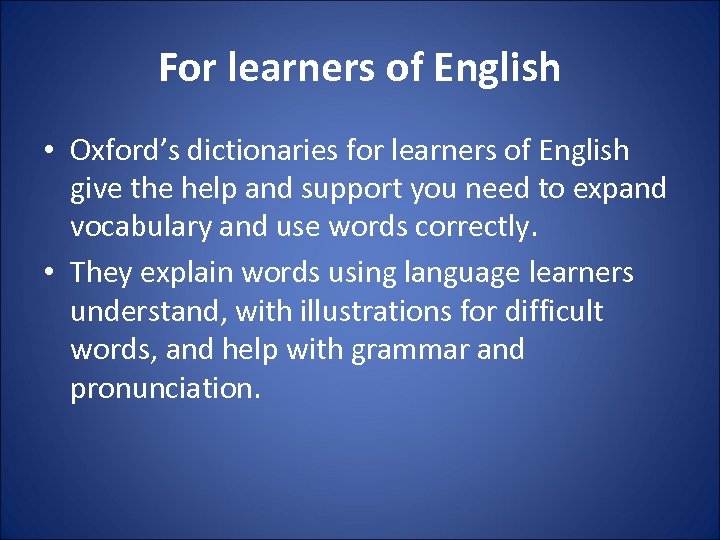 For learners of English

• Oxford’s dictionaries for learners of English give the help and support you need to expand vocabulary and use words correctly.

• They explain words using language learners understand, with illustrations for difficult words, and help with grammar and pronunciation.